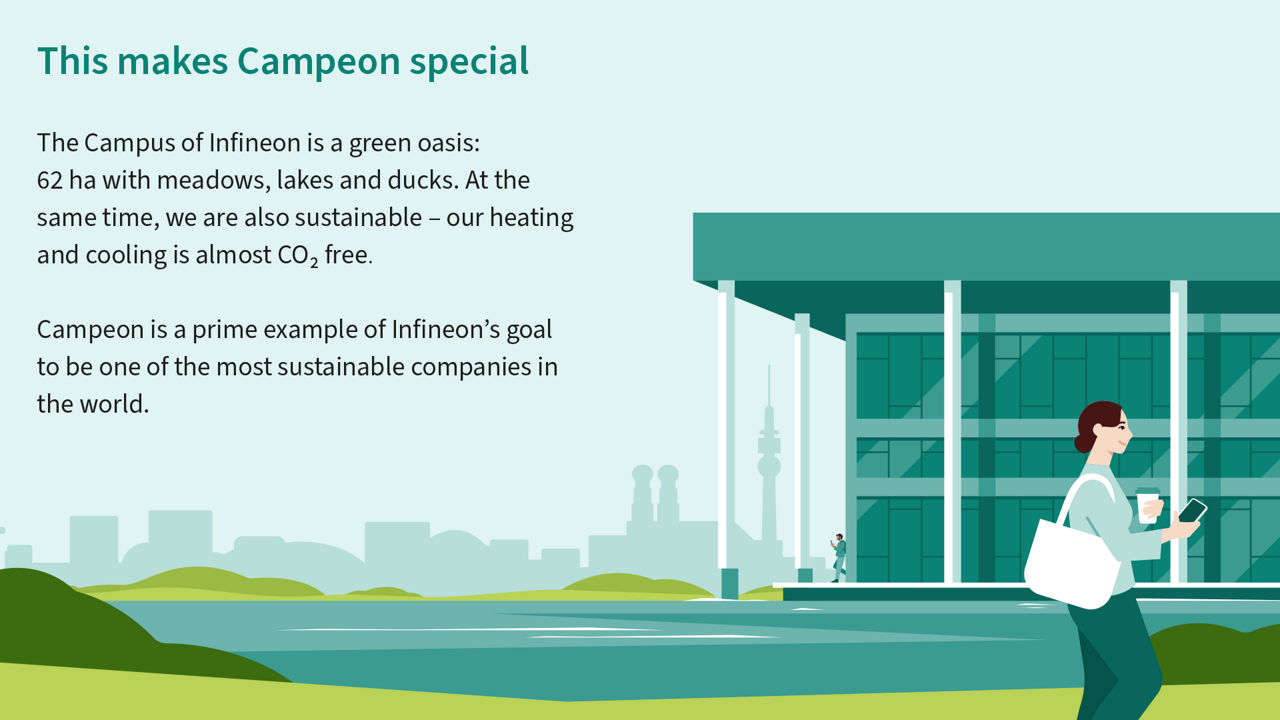 This makes Campeon special

The Campus of Infineon is a green oasis: 62 ha with meadows, lakes and ducks. At the same time, we are also sustainable – our heating and cooling is almost $CO_2$ free.

Campeon is a prime example of Infineon's goal to be one of the most sustainable companies in the world.